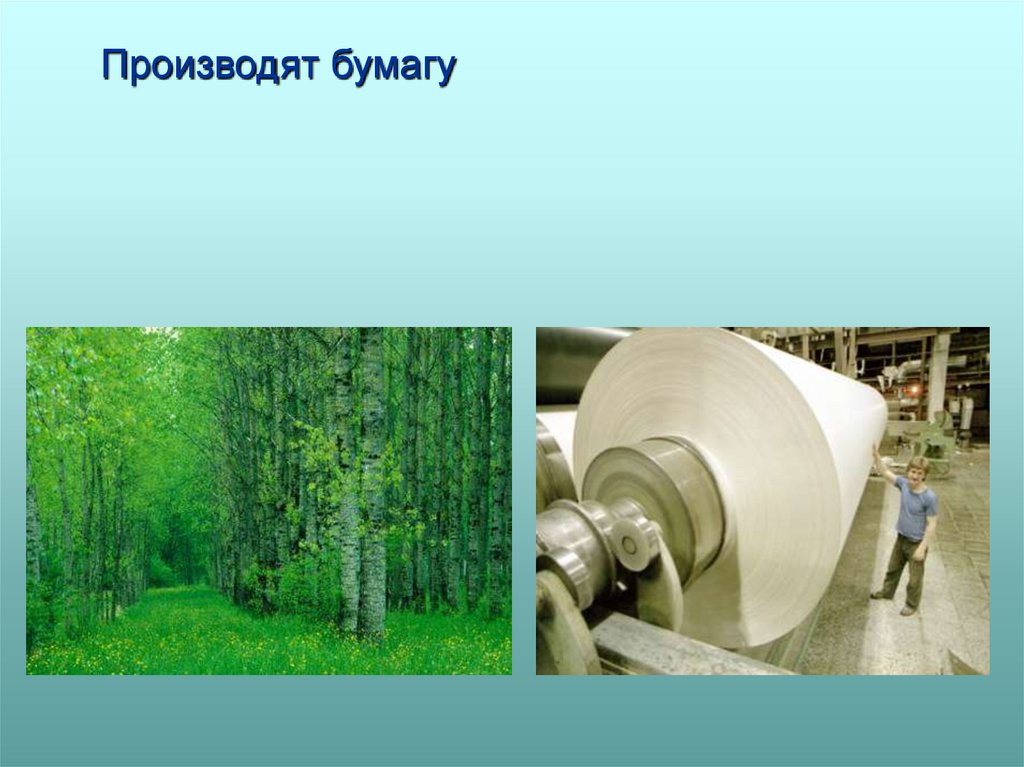 Производят бумагу